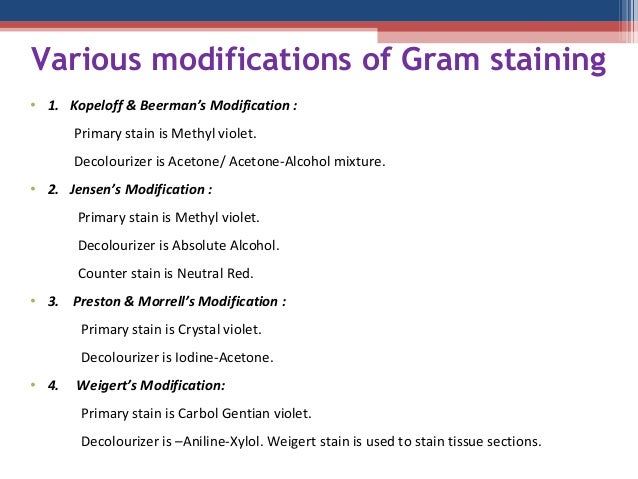 Various modifications of Gram staining

• 1. Kopeloff & Beerman's Modification :

Primary stain is Methyl violet.

Decolourizer is Acetone/ Acetone-Alcohol mixture.

• 2. Jensen's Modification :

Primary stain is Methyl violet.

Decolourizer is Absolute Alcohol.

Counter stain is Neutral Red.

• 3. Preston & Morrell's Modification :

Primary stain is Crystal violet.

Decolourizer is Iodine-Acetone.

• 4. Weigert's Modification:

Primary stain is Carbol Gentian violet.

Decolourizer is –Aniline-Xylol. Weigert stain is used to stain tissue sections.